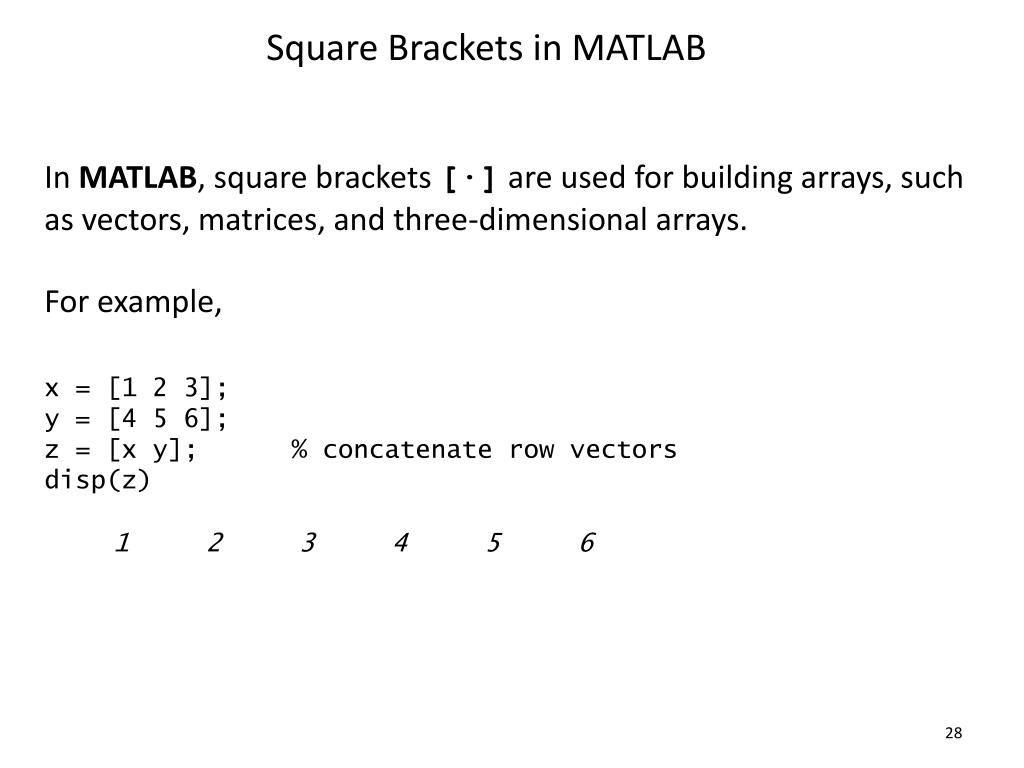 Square Brackets in MATLAB

In MATLAB, square brackets [·] are used for building arrays, such as vectors, matrices, and three-dimensional arrays.

For example,

x = [1 2 3];
y = [4 5 6];
z = [x y];      % concatenate row vectors
disp(z)

1     2     3     4     5     6

28